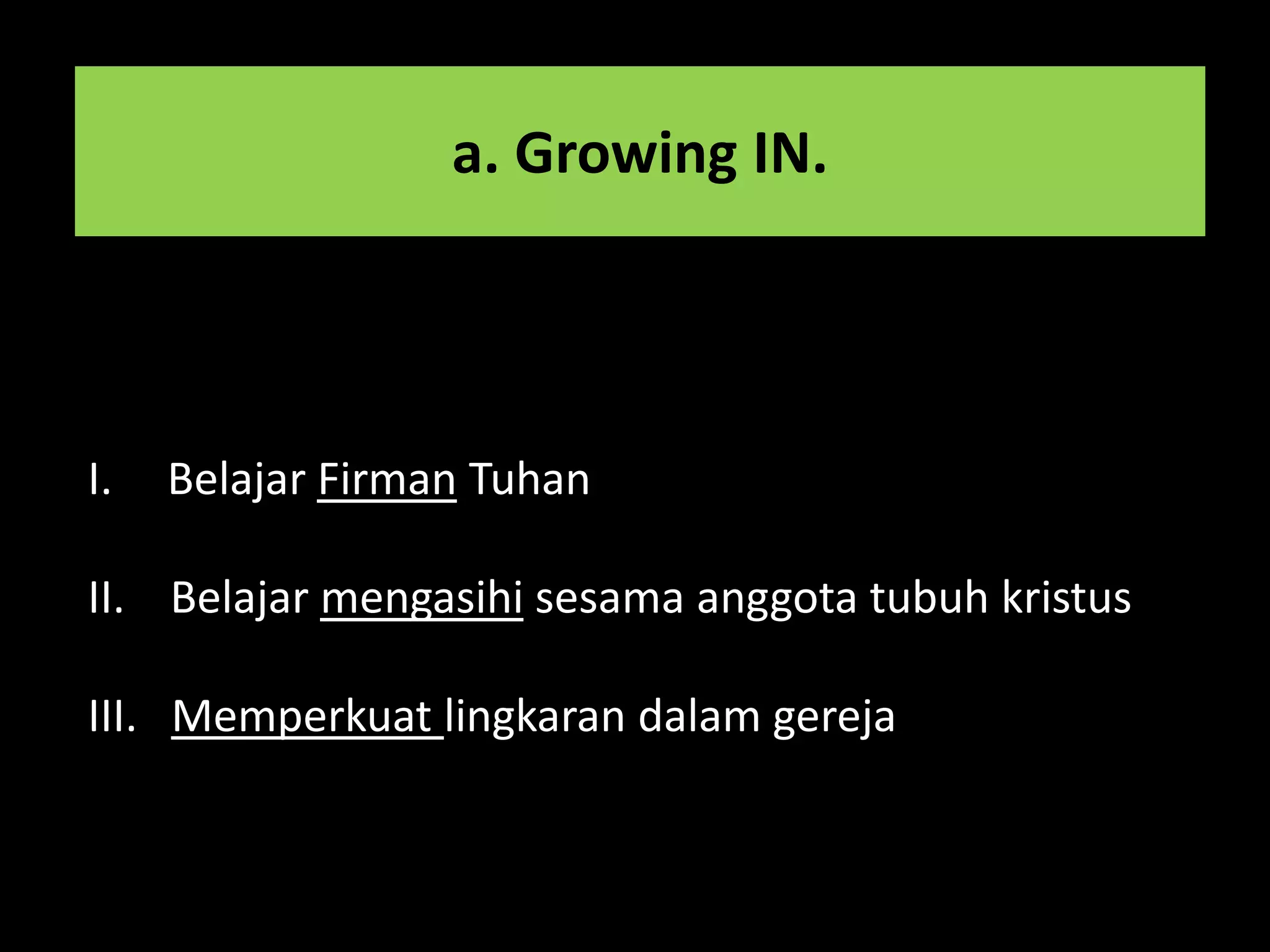 a. Growing IN.

I. Belajar Firman Tuhan

II. Belajar mengasihi sesama anggota tubuh kristus

III. Memperkuat lingkaran dalam gereja